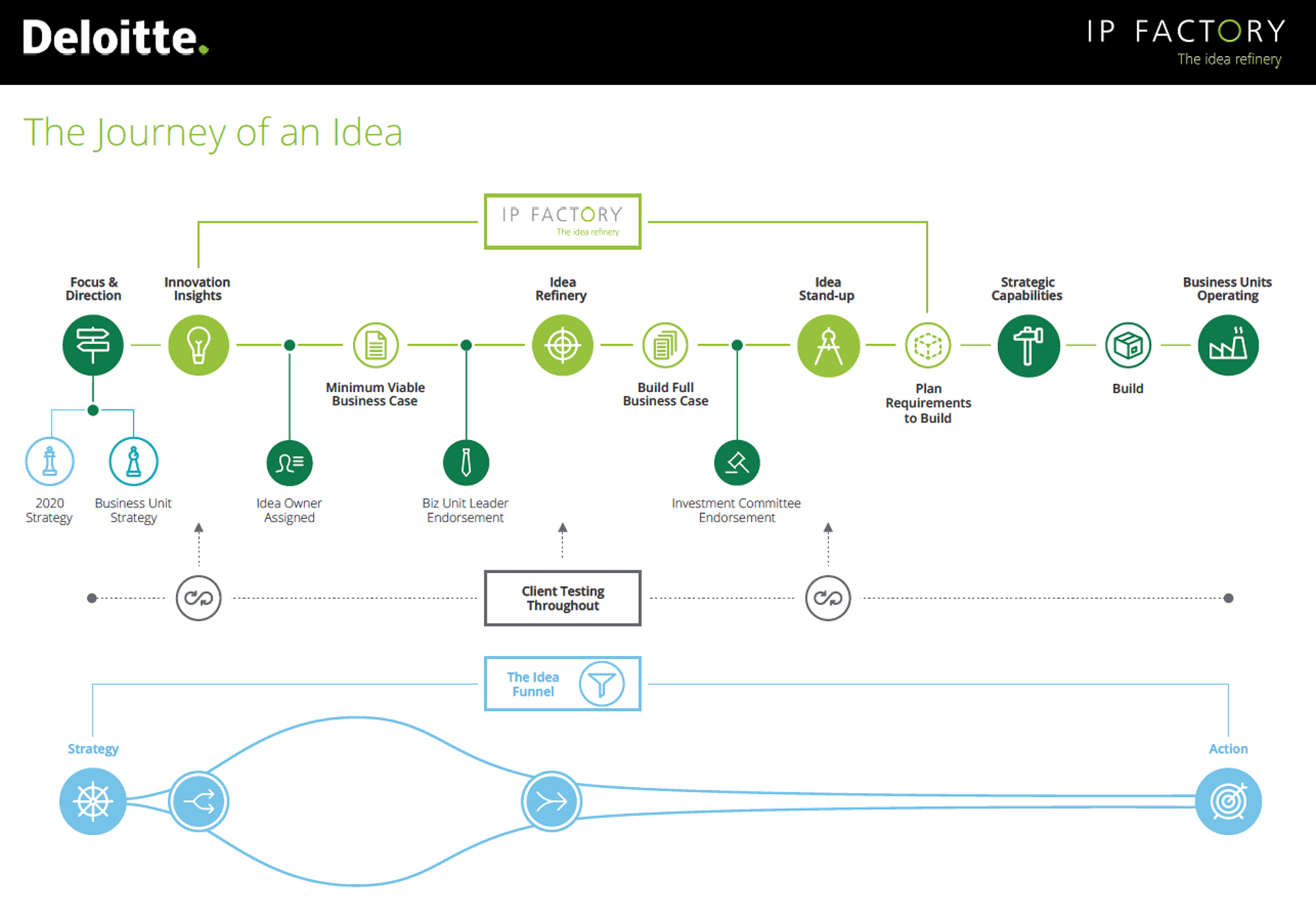 Deloitte.

IP FACTORY
The idea refinery

The Journey of an Idea

IP FACTORY
The idea refinery

Focus & Direction

Innovation Insights

Minimum Viable Business Case

Idea Refinery

Build Full Business Case

Idea Stand-up

Plan Requirements to Build

Strategic Capabilities

Build

Business Units Operating

2020 Strategy

Business Unit Strategy

Idea Owner Assigned

Biz Unit Leader Endorsement

Investment Committee Endorsement

Client Testing Throughout

The Idea Funnel

Strategy

Action